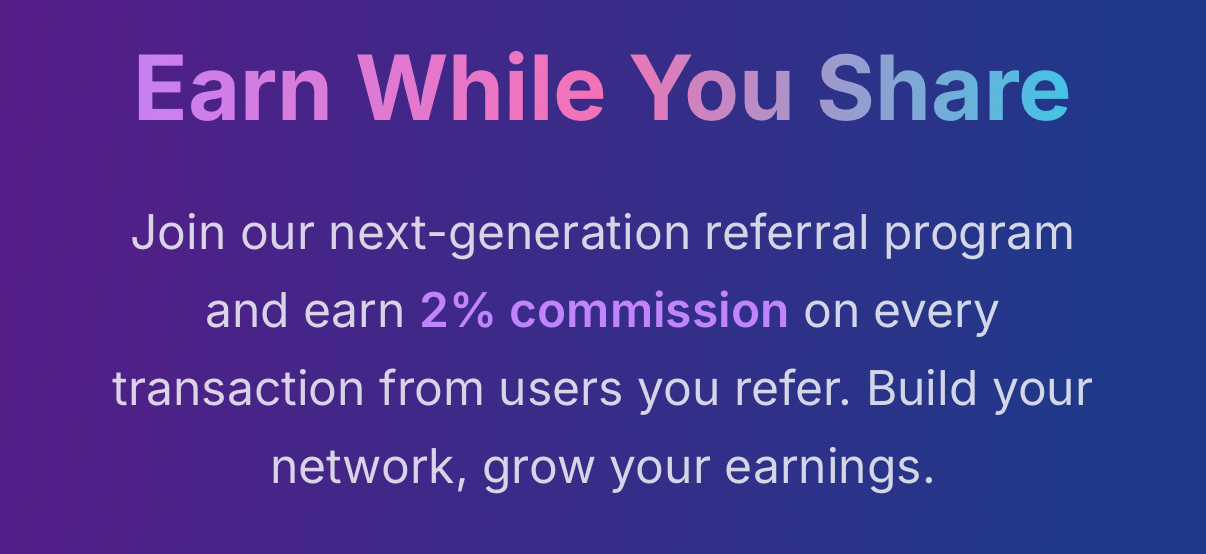 Earn While You Share

Join our next-generation referral program and earn 2% commission on every transaction from users you refer. Build your network, grow your earnings.